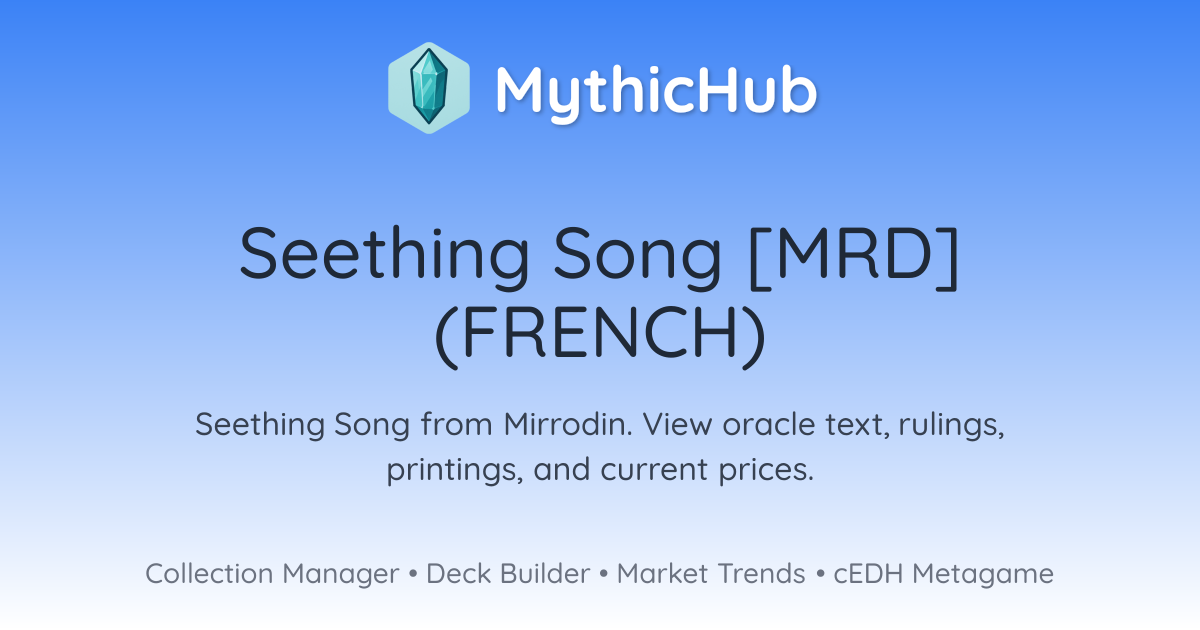 MythicHub

Seething Song [MRD] (FRENCH)

Seething Song from Mirrodin. View oracle text, rulings, printings, and current prices.

Collection Manager • Deck Builder • Market Trends • cEDH Metagame